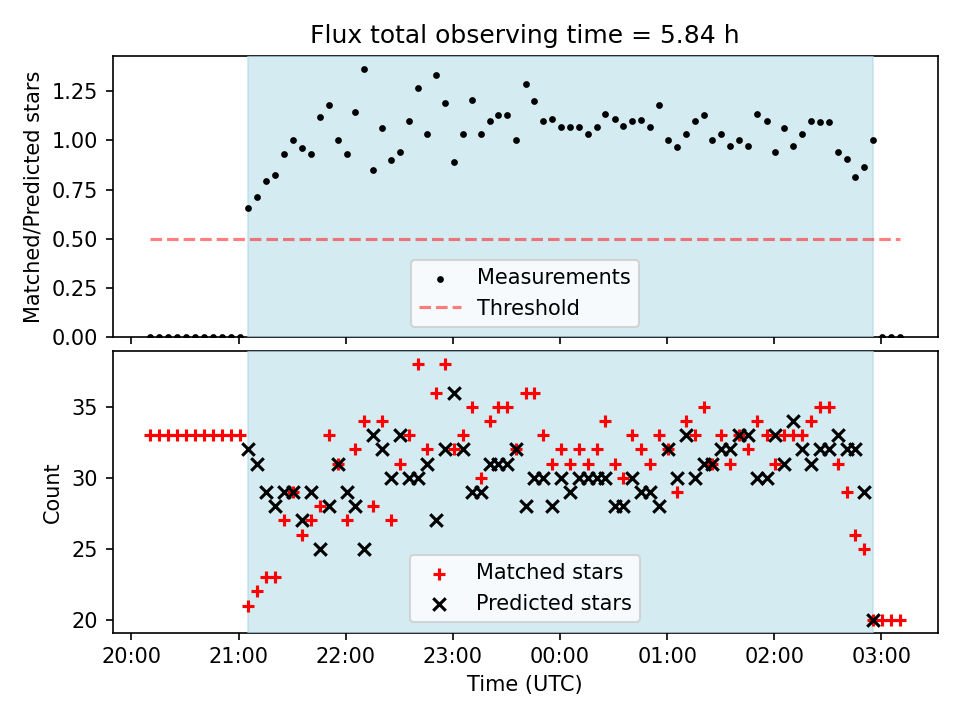 Flux total observing time = 5.84 h

Matched/Predicted stars

1.25
1.00
0.75
0.50
0.25
0.00

Measurements
Threshold

Count

35
30
25
20

Matched stars
Predicted stars

20:00
21:00
22:00
23:00
00:00
01:00
02:00
03:00

Time (UTC)